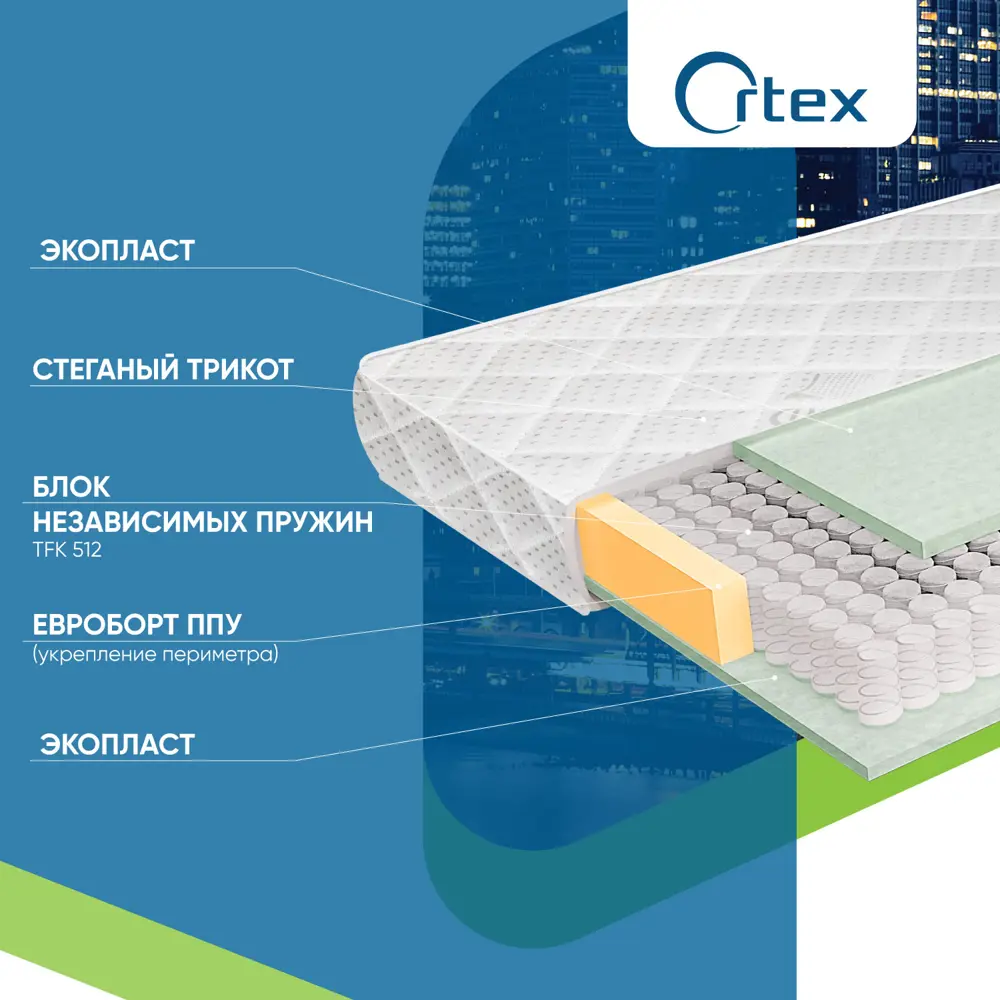 Ortex

ЭКОПЛАСТ

СТЕГАНЫЙ ТРИКОТ

БЛОК НЕЗАВИСИМЫХ ПРУЖИН
TFK 512

ЕВРОБОРТ ППУ
(укрепление периметра)

ЭКОПЛАСТ